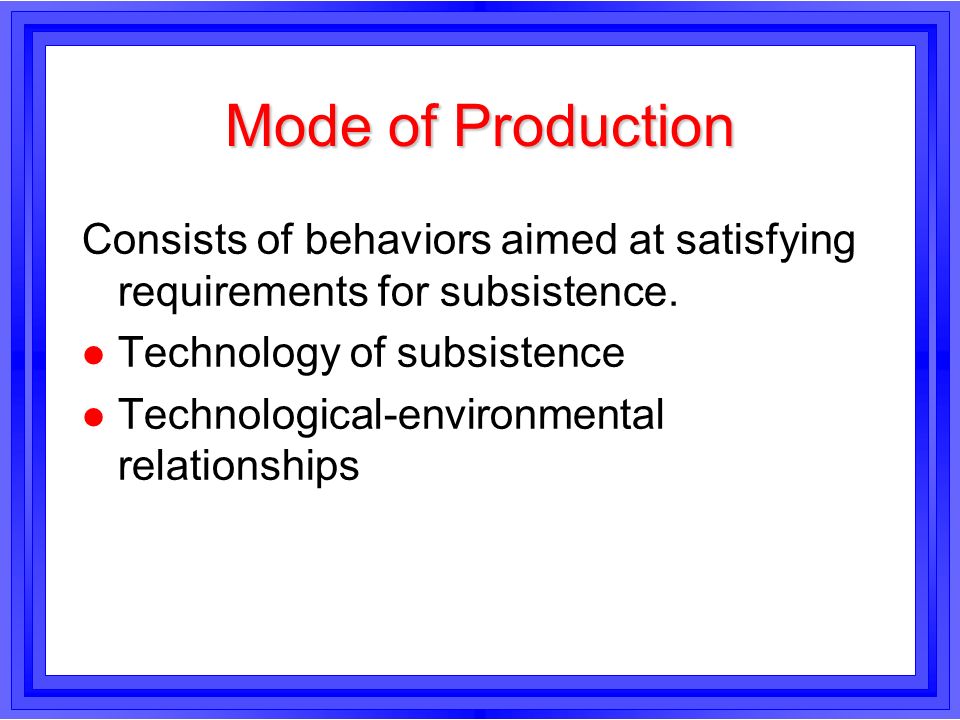 Mode of Production

Consists of behaviors aimed at satisfying requirements for subsistence.

- Technology of subsistence
- Technological-environmental relationships